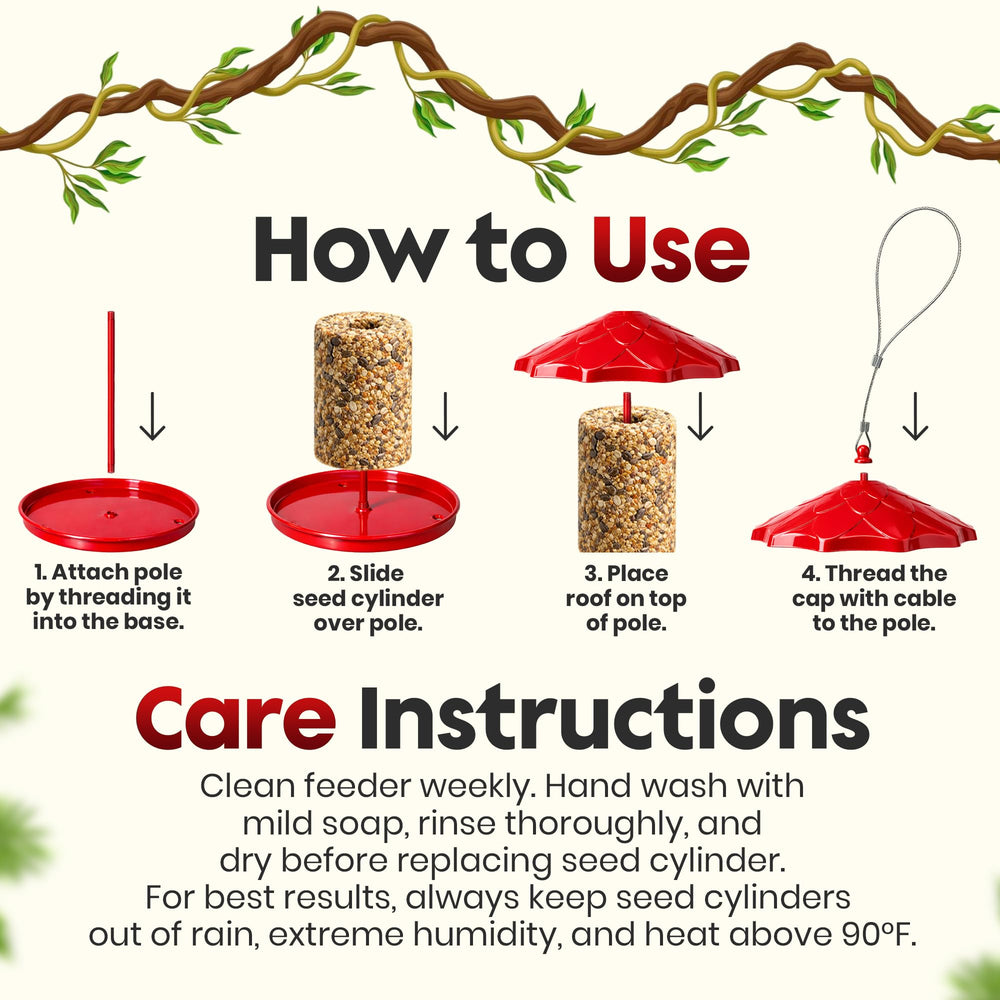 How to Use

1. Attach pole by threading it into the base.

2. Slide seed cylinder over pole.

3. Place roof on top of pole.

4. Thread the cap with cable to the pole.

Care Instructions

Clean feeder weekly. Hand wash with mild soap, rinse thoroughly, and dry before replacing seed cylinder. For best results, always keep seed cylinders out of rain, extreme humidity, and heat above 90ºF.